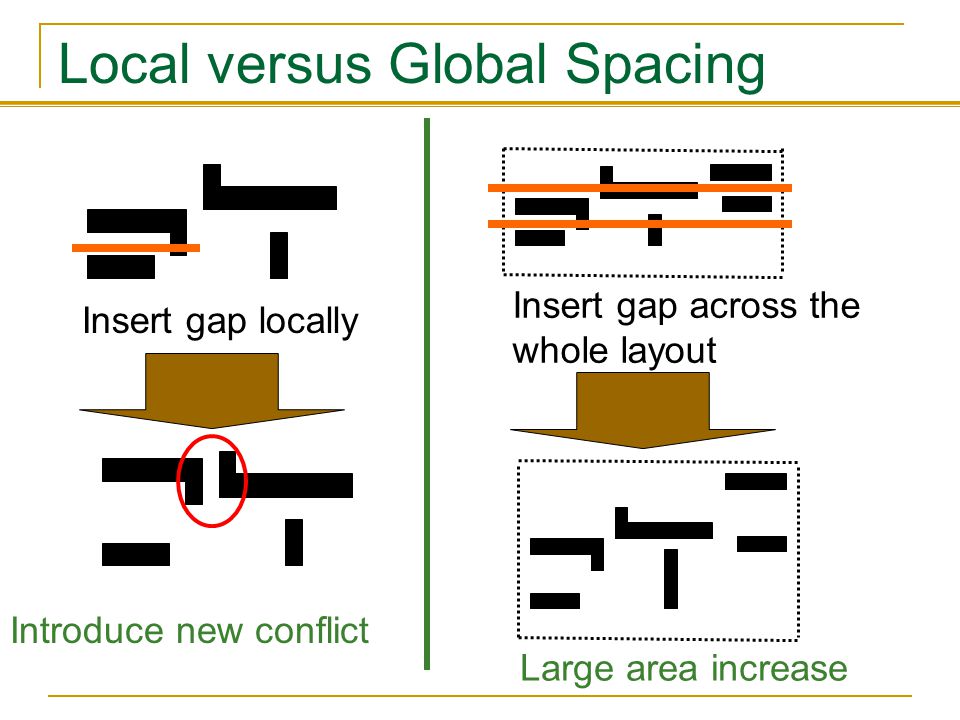 Local versus Global Spacing

Insert gap locally

Introduce new conflict

Insert gap across the whole layout

Large area increase